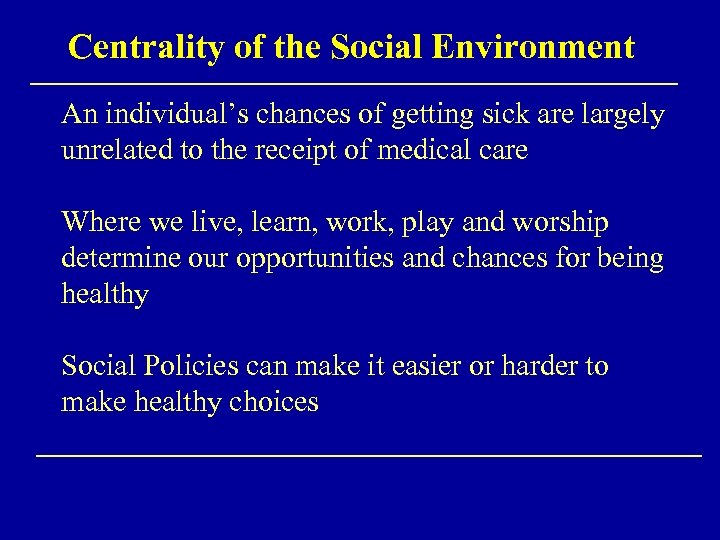 Centrality of the Social Environment

An individual’s chances of getting sick are largely unrelated to the receipt of medical care

Where we live, learn, work, play and worship determine our opportunities and chances for being healthy

Social Policies can make it easier or harder to make healthy choices